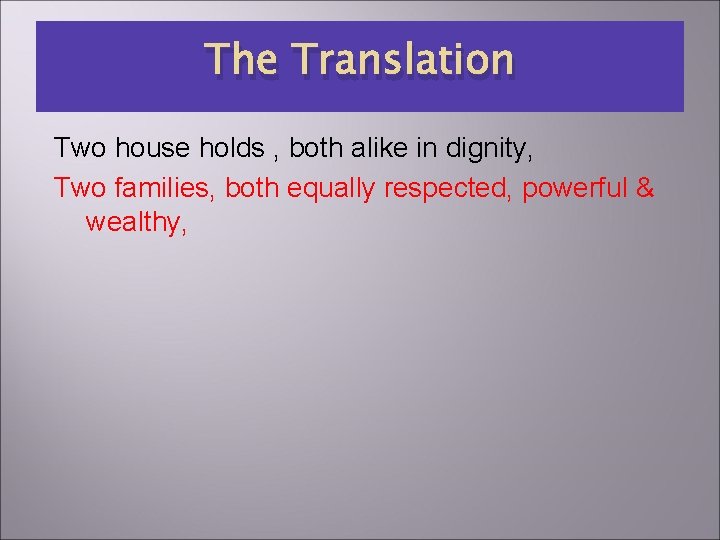 The Translation

Two house holds , both alike in dignity,

Two families, both equally respected, powerful & wealthy,